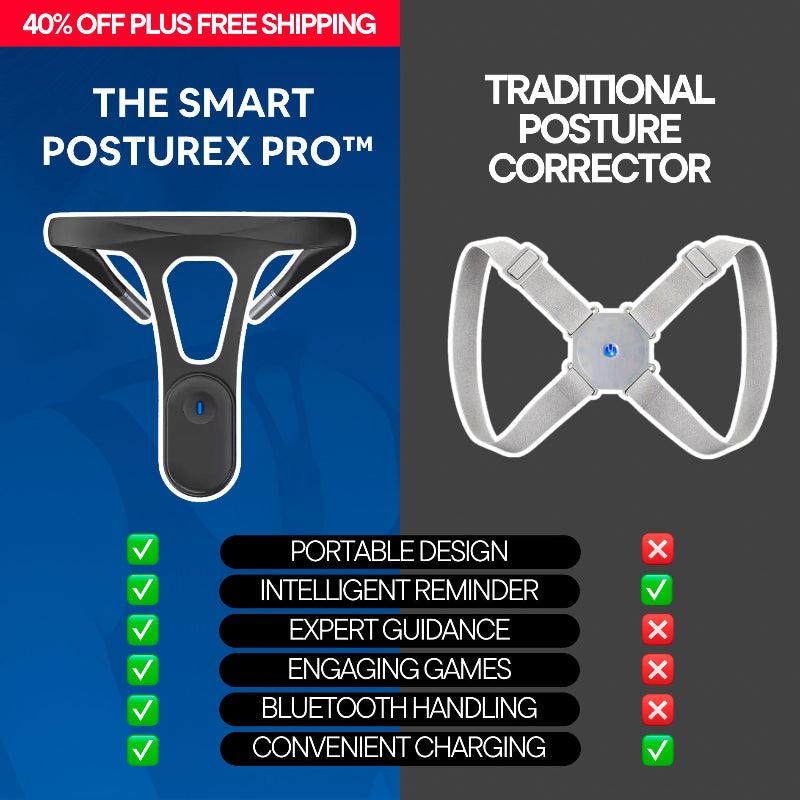 40% OFF PLUS FREE SHIPPING

THE SMART POSTUREX PRO™

TRADITIONAL POSTURE CORRECTOR

| | | |
|---|---|---|
| ✅ | PORTABLE DESIGN | ❌ |
| ✅ | INTELLIGENT REMINDER | ✅ |
| ✅ | EXPERT GUIDANCE | ❌ |
| ✅ | ENGAGING GAMES | ❌ |
| ✅ | BLUETOOTH HANDLING | ❌ |
| ✅ | CONVENIENT CHARGING | ✅ |